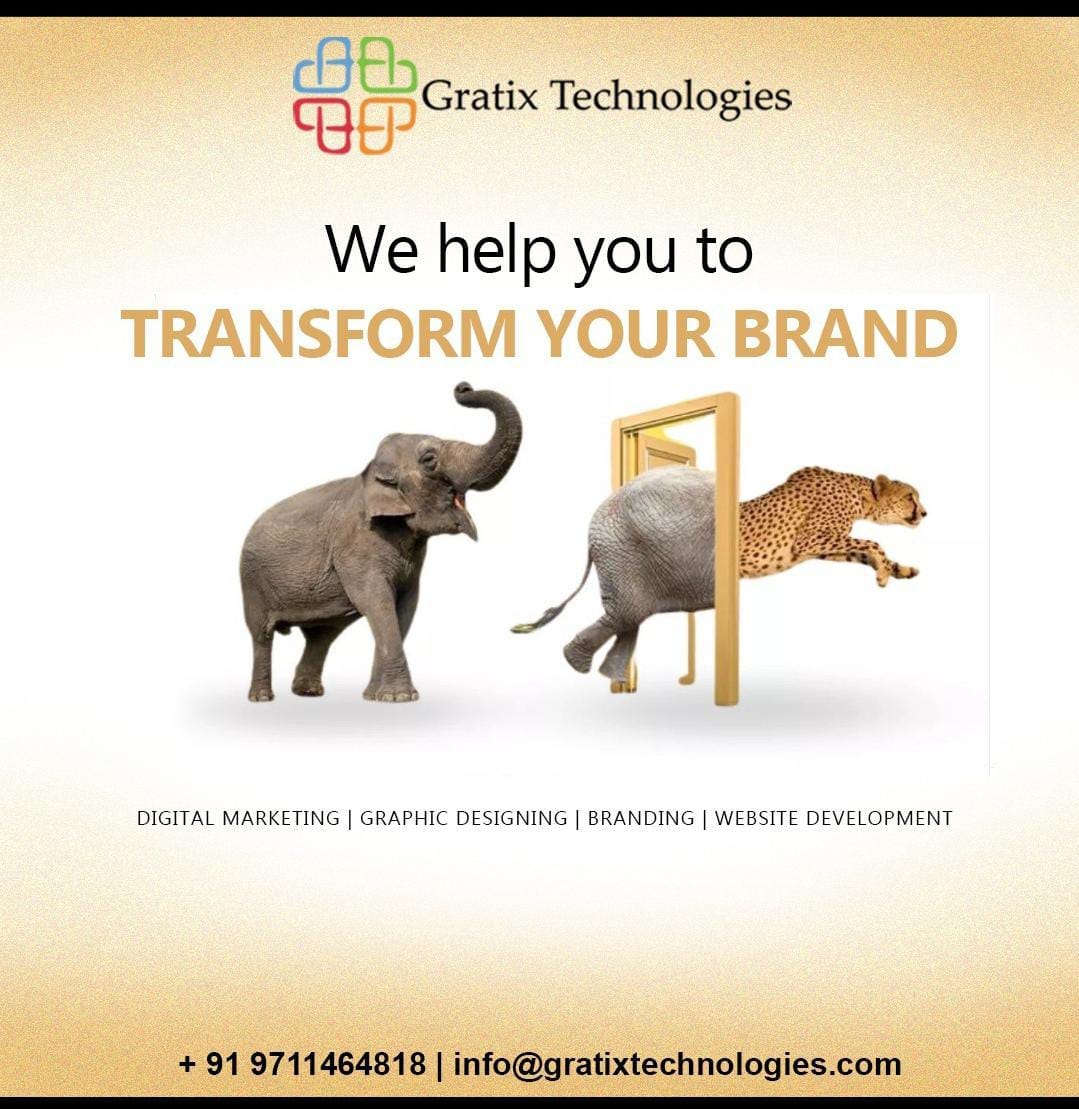 Gratix Technologies

We help you to
TRANSFORM YOUR BRAND

DIGITAL MARKETING | GRAPHIC DESIGNING | BRANDING | WEBSITE DEVELOPMENT

+ 91 9711464818 | info@gratixtechnologies.com